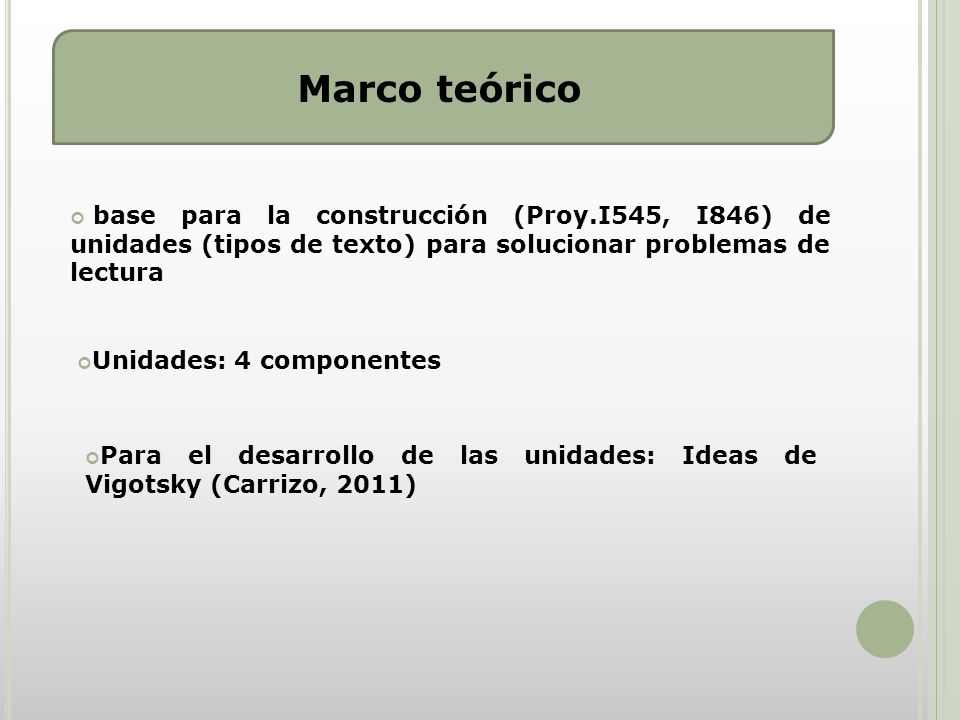 Marco teórico

base para la construcción (Proy.I545, I846) de unidades (tipos de texto) para solucionar problemas de lectura

Unidades: 4 componentes

Para el desarrollo de las unidades: Ideas de Vigotsky (Carrizo, 2011)